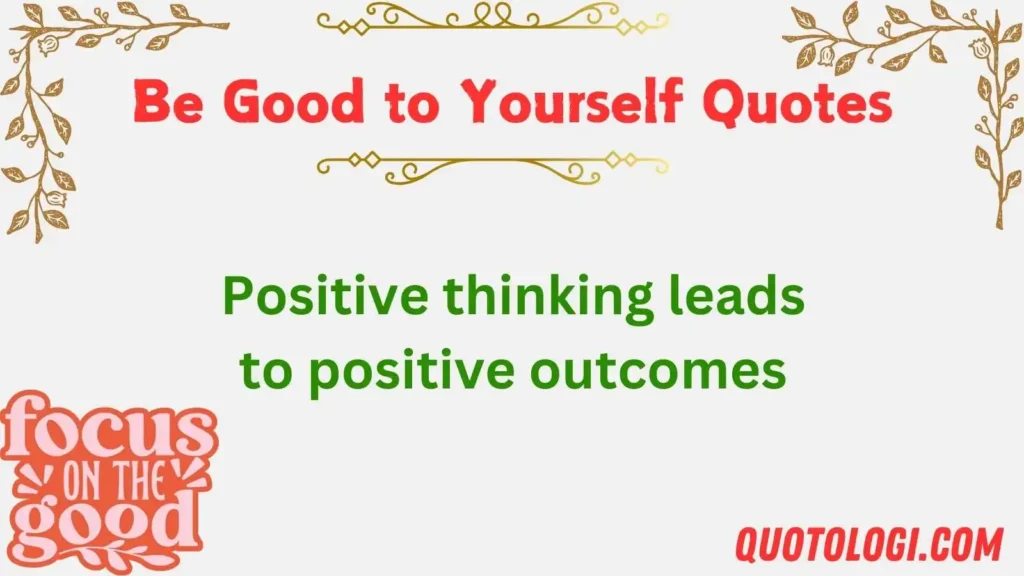 Be Good to Yourself Quotes

Positive thinking leads to positive outcomes

focus ON THE good

QUOTOLOGI.COM